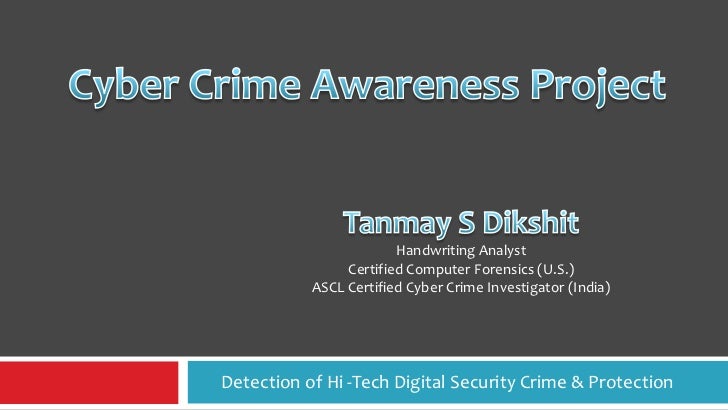 Cyber Crime Awareness Project

Tanmay S Dikshit
Handwriting Analyst
Certified Computer Forensics (U.S.)
ASCL Certified Cyber Crime Investigator (India)

Detection of Hi -Tech Digital Security Crime & Protection